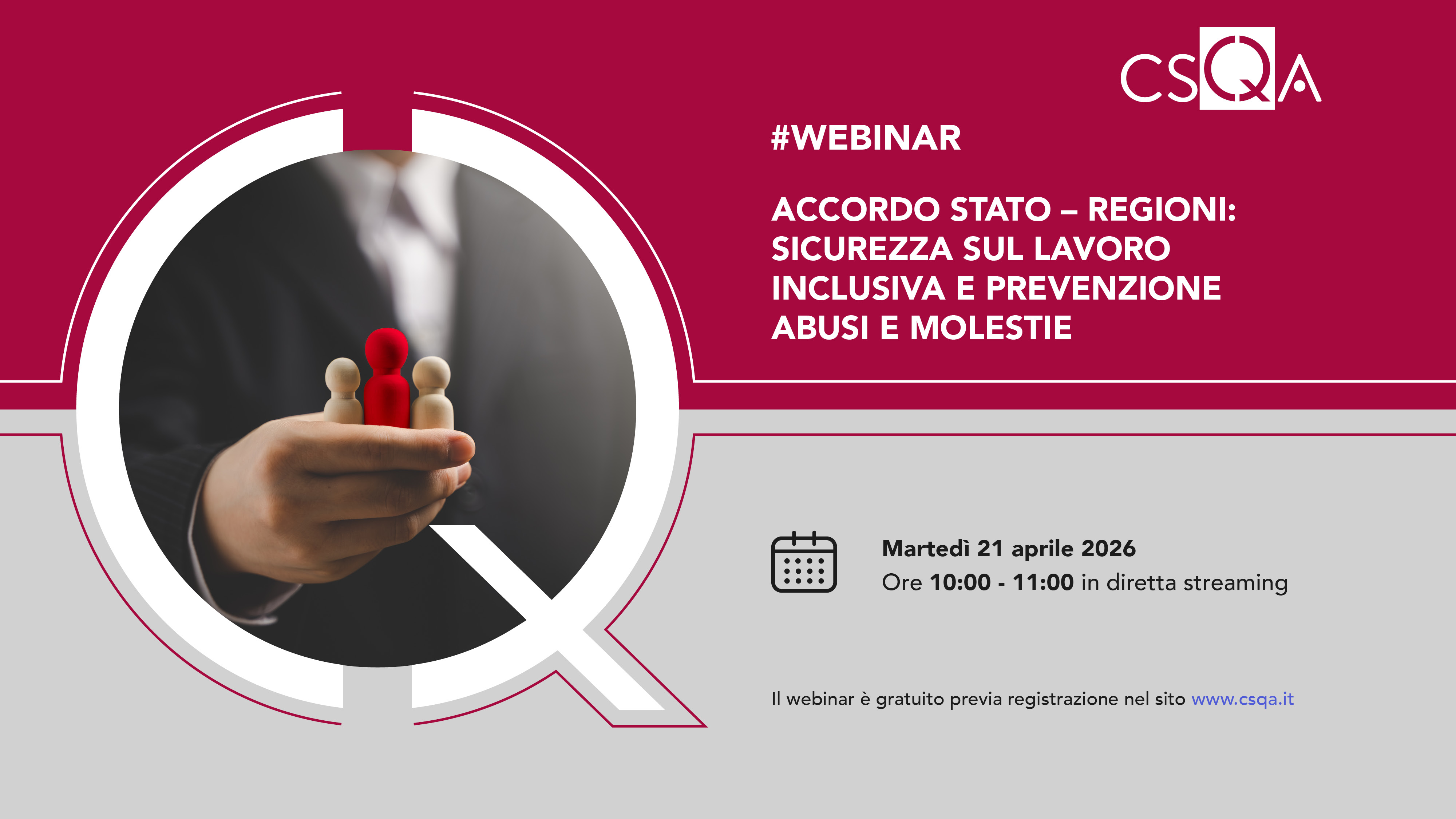 CSQA

#WEBINAR

ACCORDO STATO – REGIONI: SICUREZZA SUL LAVORO INCLUSIVA E PREVENZIONE ABUSI E MOLESTIE

Martedì 21 aprile 2026
Ore 10:00 - 11:00 in diretta streaming

Il webinar è gratuito previa registrazione nel sito www.csqa.it